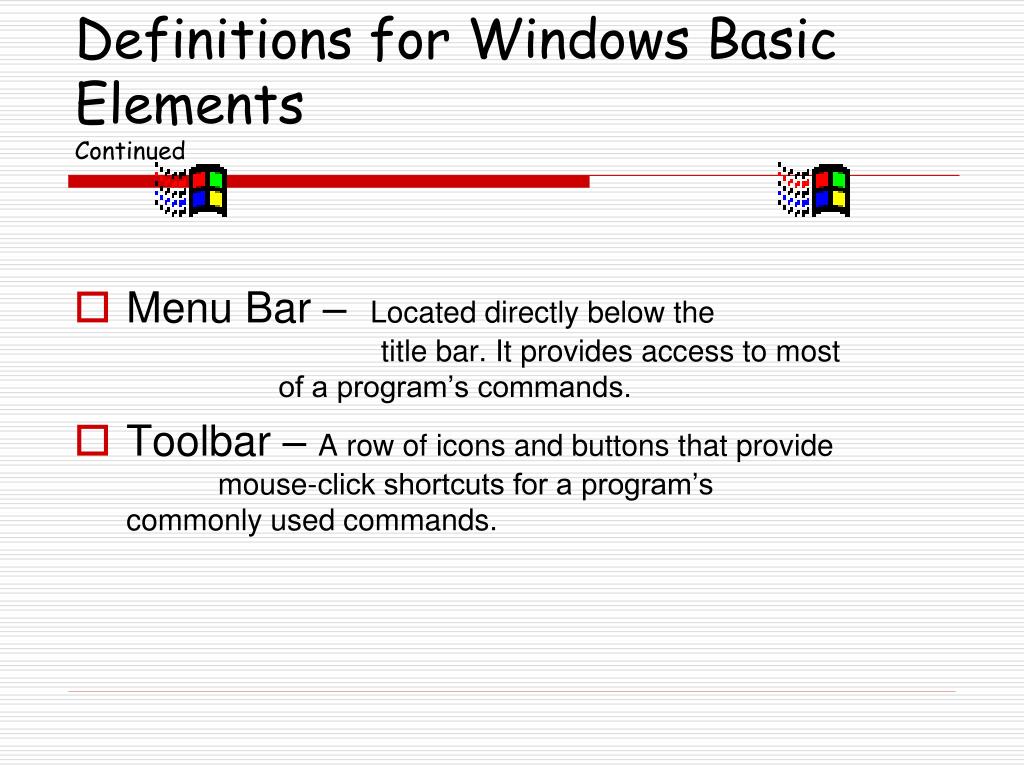 Definitions for Windows Basic Elements
Continued

Menu Bar – Located directly below the title bar. It provides access to most of a program’s commands.

Toolbar – A row of icons and buttons that provide mouse-click shortcuts for a program’s commonly used commands.